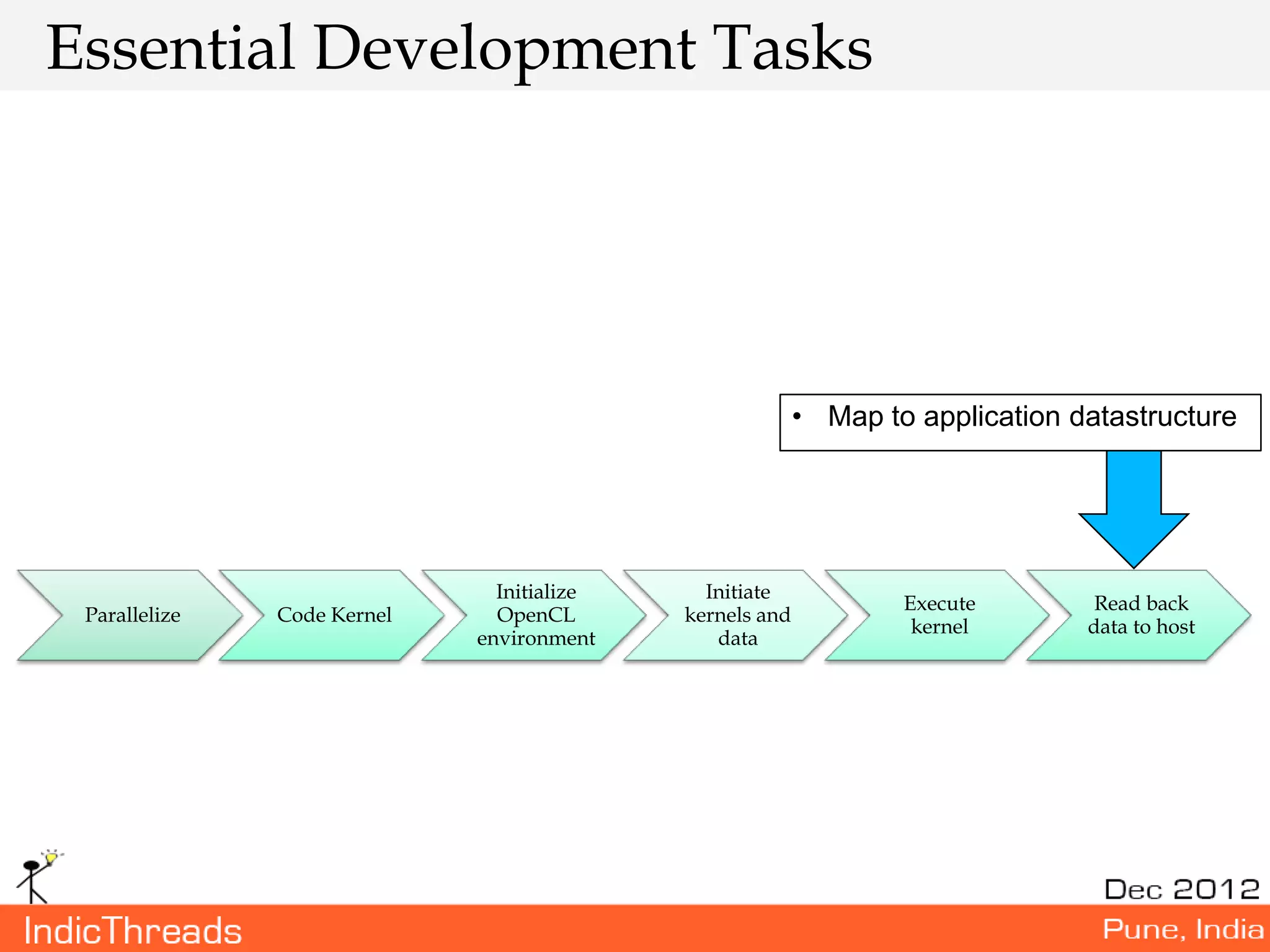 Essential Development Tasks

• Map to application datastructure

Parallelize

Code Kernel

Initialize OpenCL environment

Initiate kernels and data

Execute kernel

Read back data to host

Dec 2012

IndicThreads

Pune, India